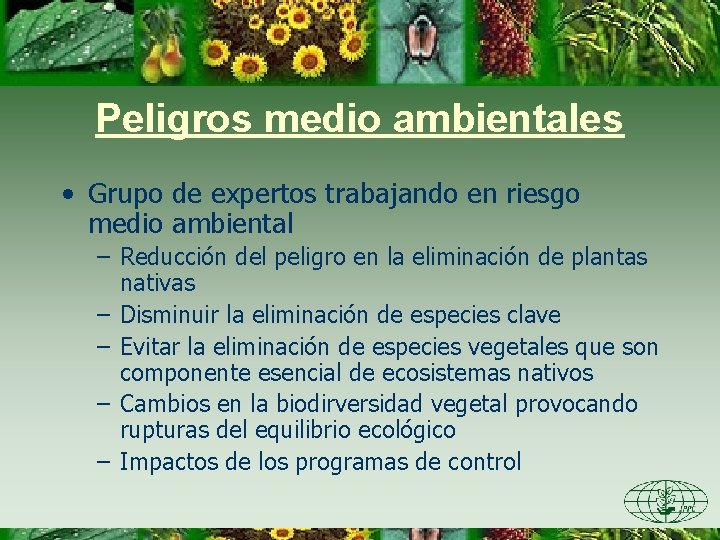 Peligros medio ambientales

• Grupo de expertos trabajando en riesgo medio ambiental
– Reducción del peligro en la eliminación de plantas nativas
– Disminuir la eliminación de especies clave
– Evitar la eliminación de especies vegetales que son componente esencial de ecosistemas nativos
– Cambios en la biodirversidad vegetal provocando rupturas del equilibrio ecológico
– Impactos de los programas de control

IPPC